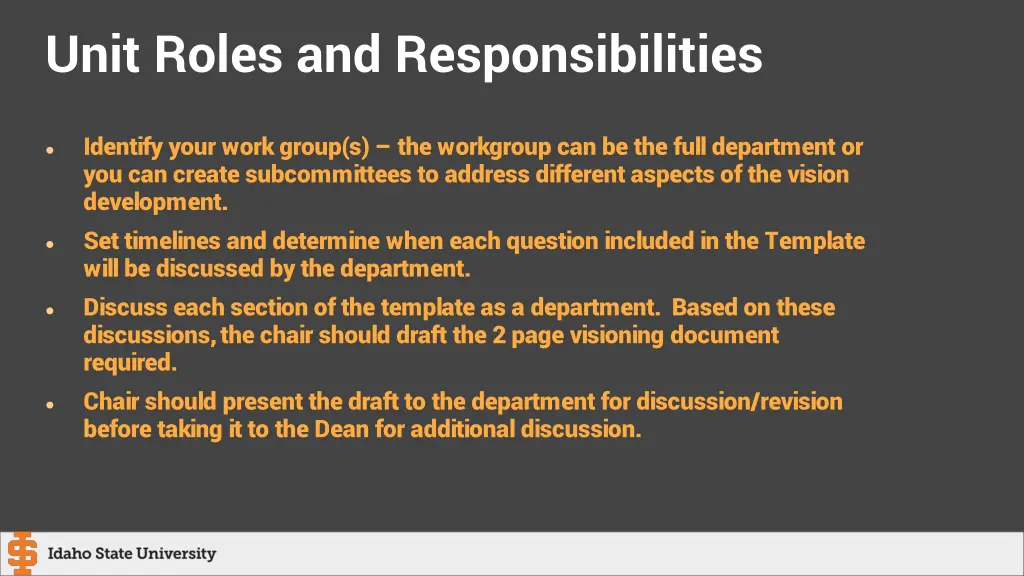 Unit Roles and Responsibilities

- Identify your work group(s) – the workgroup can be the full department or you can create subcommittees to address different aspects of the vision development.
- Set timelines and determine when each question included in the Template will be discussed by the department.
- Discuss each section of the template as a department. Based on these discussions, the chair should draft the 2 page visioning document required.
- Chair should present the draft to the department for discussion/revision before taking it to the Dean for additional discussion.

Idaho State University